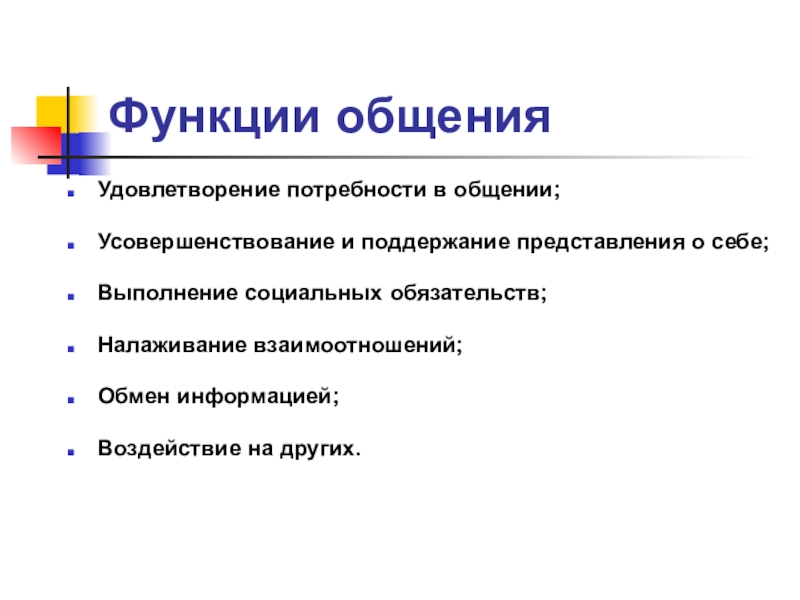 Функции общения

Удовлетворение потребности в общении;

Усовершенствование и поддержание представления о себе;

Выполнение социальных обязательств;

Налаживание взаимоотношений;

Обмен информацией;

Воздействие на других.